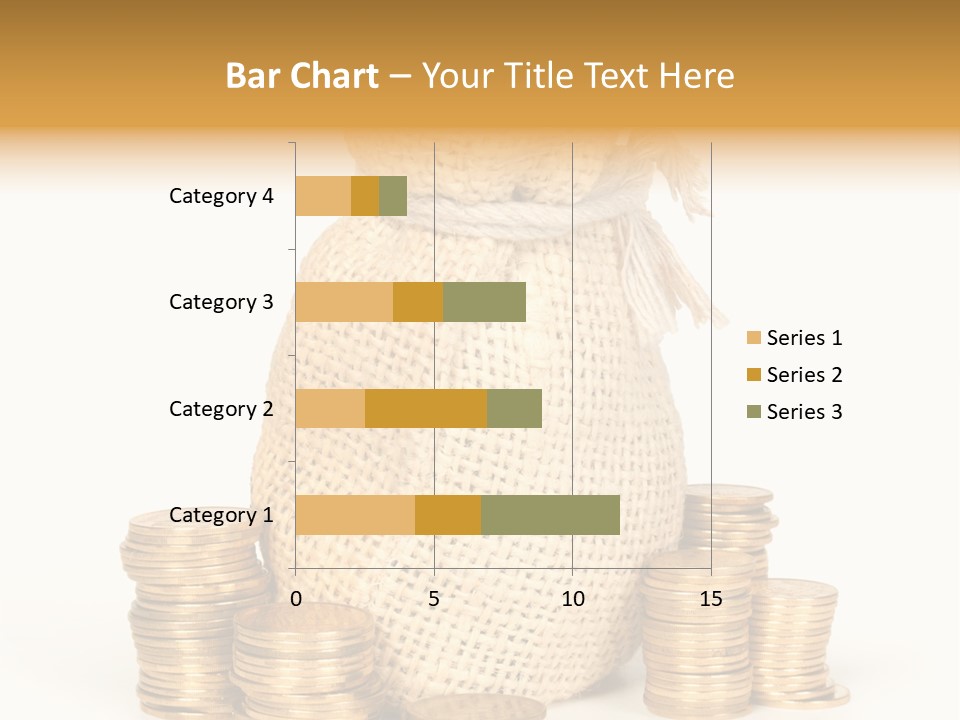 Bar Chart – Your Title Text Here

Category 4
Category 3
Category 2
Category 1

0 5 10 15

Series 1
Series 2
Series 3